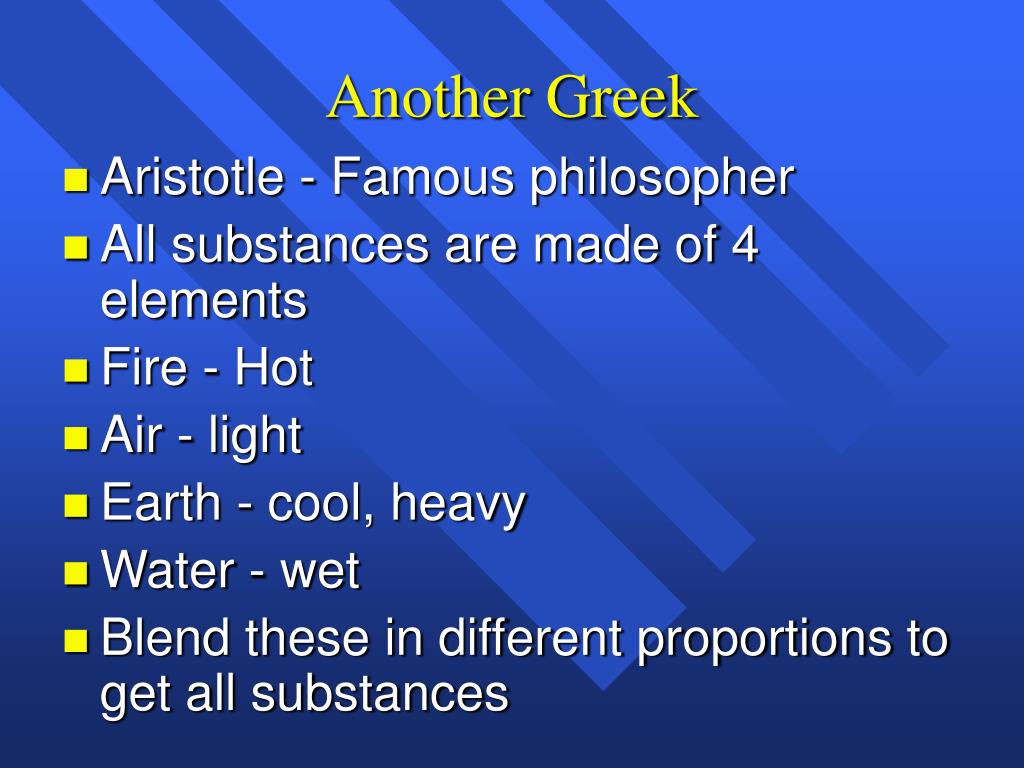 Another Greek

- Aristotle - Famous philosopher
- All substances are made of 4 elements
- Fire - Hot
- Air - light
- Earth - cool, heavy
- Water - wet
- Blend these in different proportions to get all substances